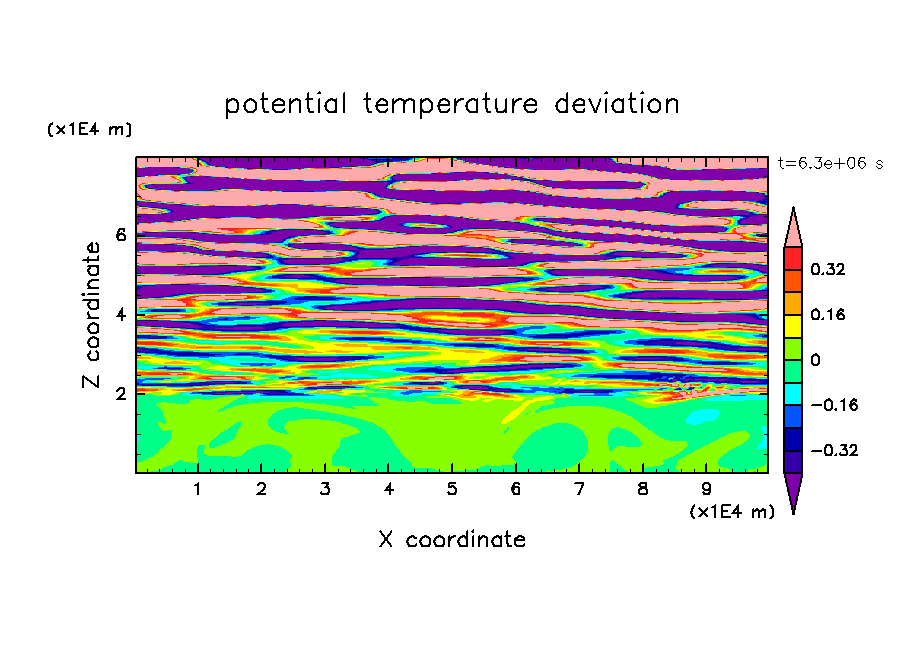 potential temperature deviation

(x1E4 m)

t=6.3e+06 s

Z coordinate

6

4

2

0.32

0.16

0

−0.16

−0.32

1 2 3 4 5 6 7 8 9

(x1E4 m)

X coordinate